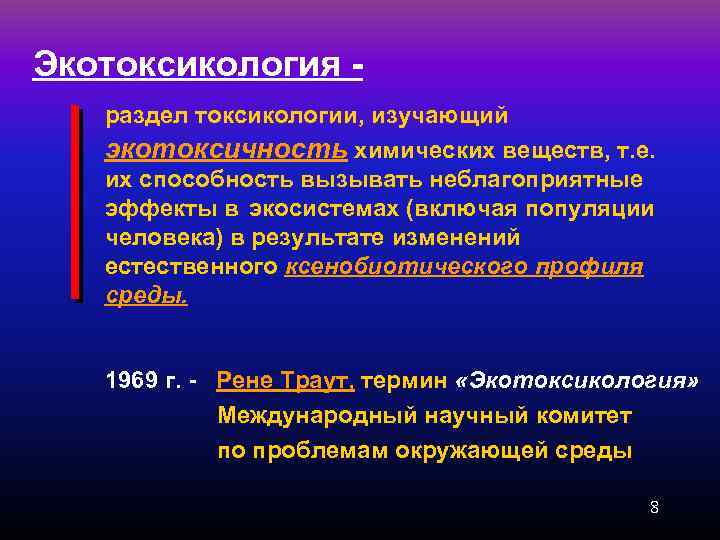 Экотоксикология -

раздел токсикологии, изучающий экотоксичность химических веществ, т.е. их способность вызывать неблагоприятные эффекты в экосистемах (включая популяции человека) в результате изменений естественного ксенобиотического профиля среды.

1969 г. - Рене Траут, термин «Экотоксикология»
Международный научный комитет
по проблемам окружающей среды

8